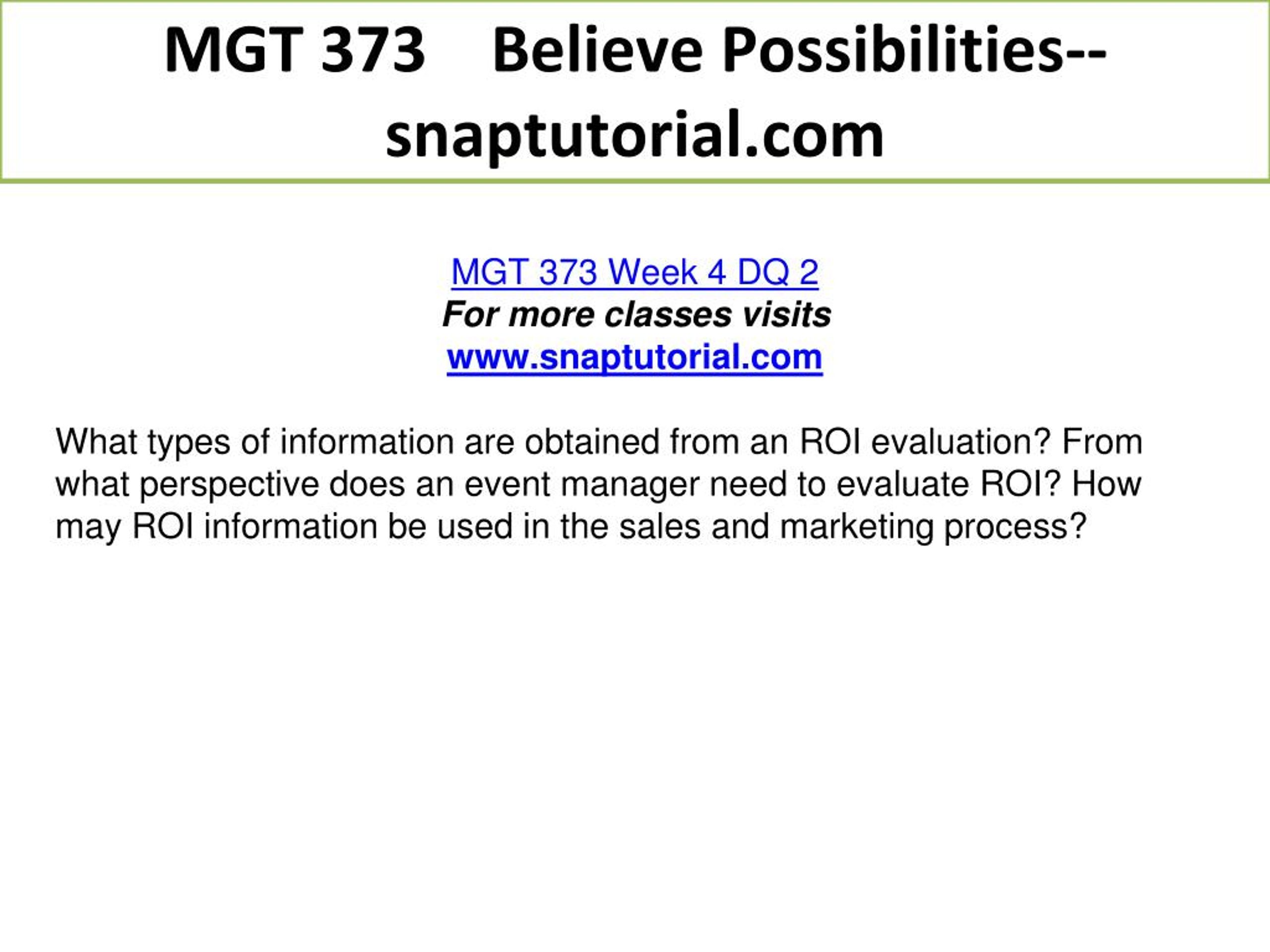 MGT 373 Believe Possibilities--snaptutorial.com

MGT 373 Week 4 DQ 2
For more classes visits
www.snaptutorial.com

What types of information are obtained from an ROI evaluation? From what perspective does an event manager need to evaluate ROI? How may ROI information be used in the sales and marketing process?